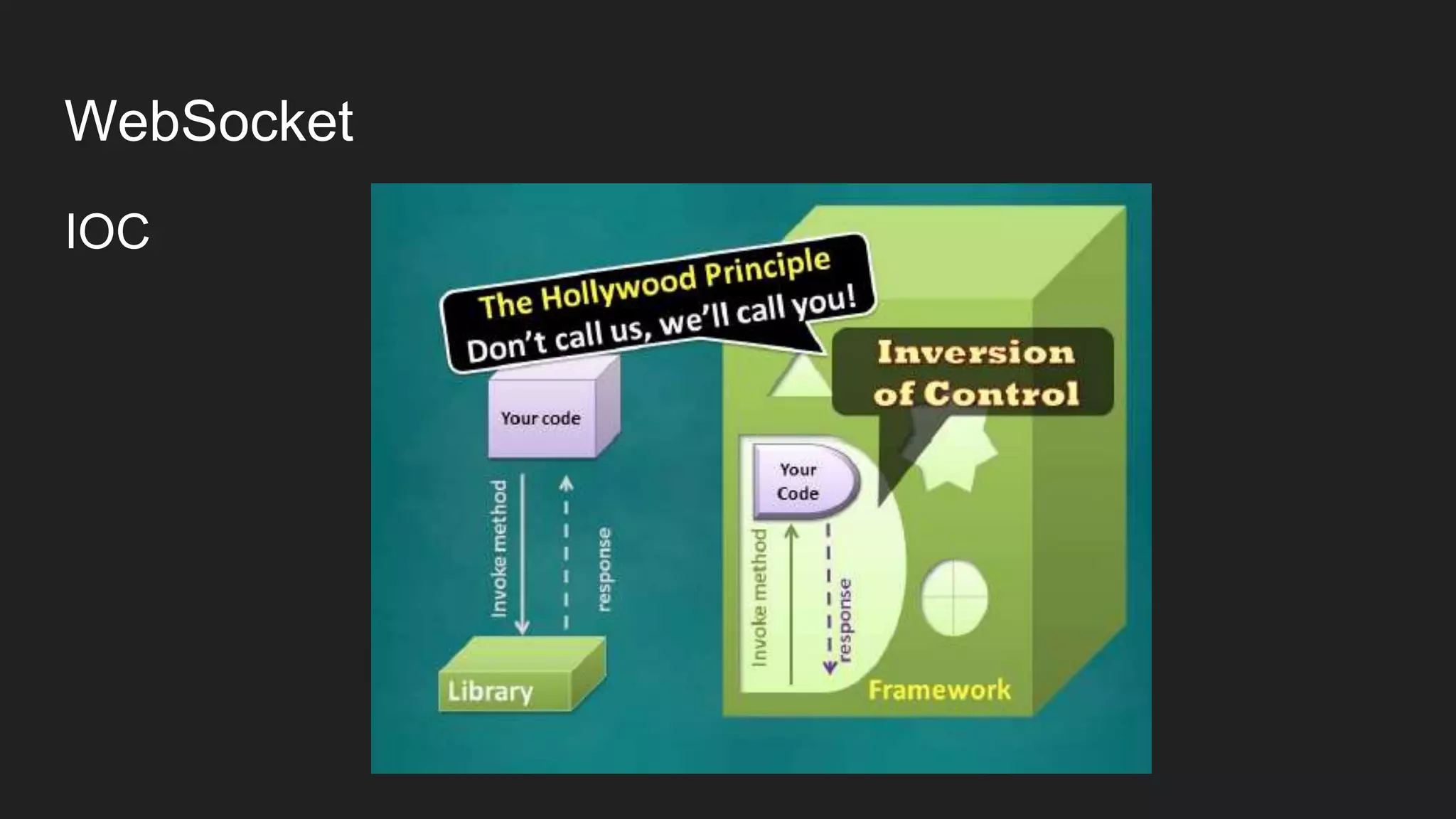 WebSocket

IOC

The Hollywood Principle
Don't call us, we'll call you!

Inversion of Control

Your code

Invoke method

response

Library

Your Code

Invoke method

response

Framework